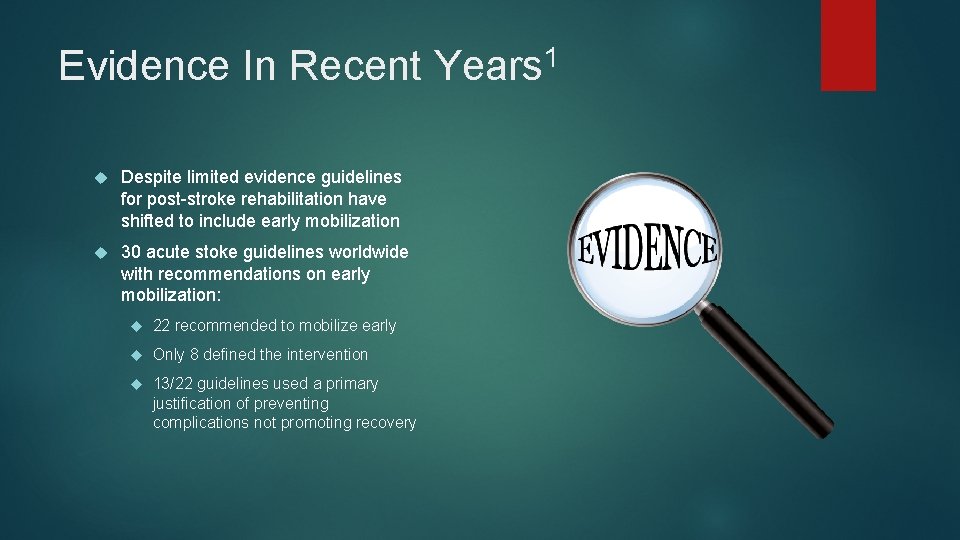 Evidence In Recent Years$^1$

Despite limited evidence guidelines for post-stroke rehabilitation have shifted to include early mobilization

30 acute stoke guidelines worldwide with recommendations on early mobilization:

22 recommended to mobilize early

Only 8 defined the intervention

13/22 guidelines used a primary justification of preventing complications not promoting recovery

EVIDENCE